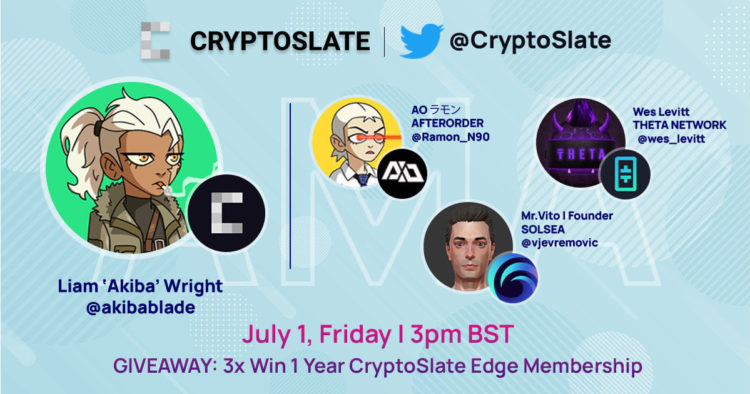 CRYPTOSLATE | @CryptoSlate

AMA

Liam 'Akiba' Wright
@akibablade

AO ラモン
AFTERORDER
@Ramon_N90

Wes Levitt
THETA NETWORK
@wes_levitt

THETA

Mr.Vito I Founder
SOLSEA
@vjevremovic

July 1, Friday I 3pm BST
GIVEAWAY: 3x Win 1 Year CryptoSlate Edge Membership